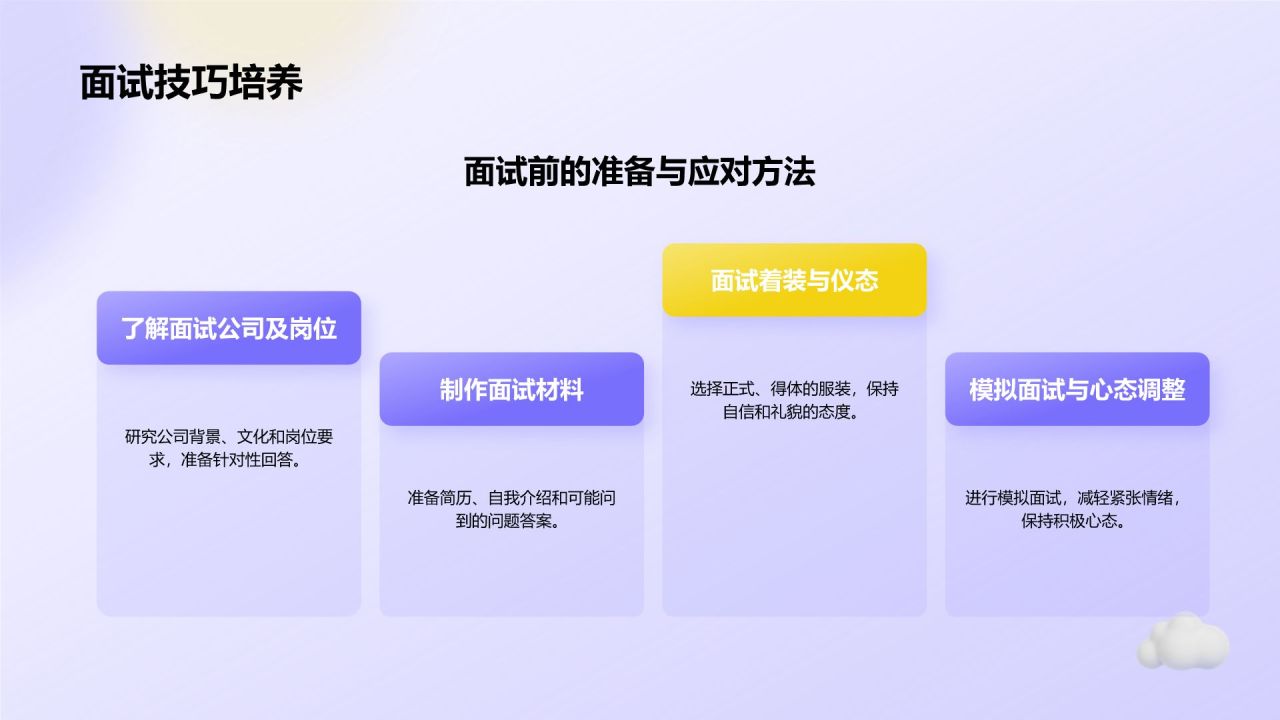 面试技巧培养

面试前的准备与应对方法

了解面试公司及岗位

研究公司背景、文化和岗位要求，准备针对性回答。

制作面试材料

准备简历、自我介绍和可能问到的问题答案。

面试着装与仪态

选择正式、得体的服装，保持自信和礼貌的态度。

模拟面试与心态调整

进行模拟面试，减轻紧张情绪，保持积极心态。